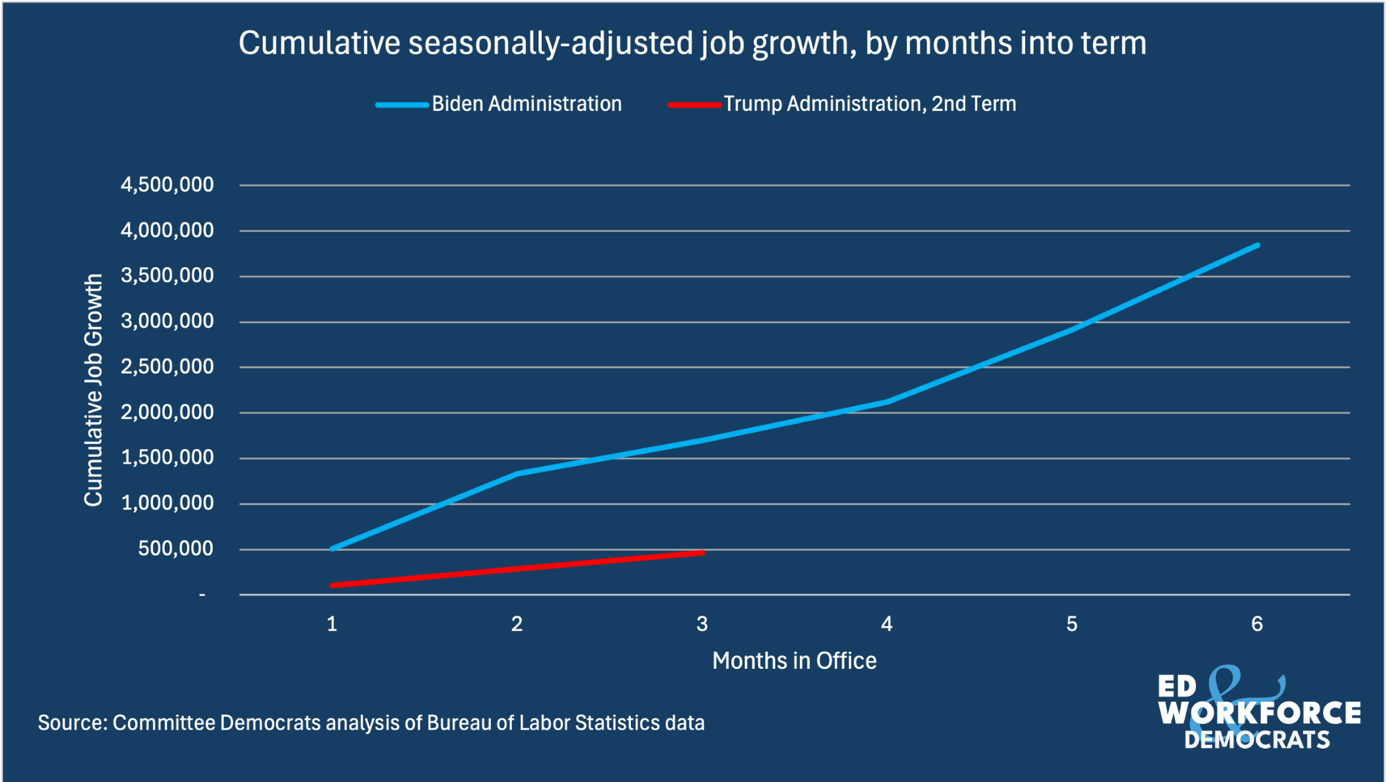 Cumulative seasonally-adjusted job growth, by months into term

Biden Administration
Trump Administration, 2nd Term

Cumulative Job Growth

4,500,000
4,000,000
3,500,000
3,000,000
2,500,000
2,000,000
1,500,000
1,000,000
500,000
-

1
2
3
4
5
6

Months in Office

Source: Committee Democrats analysis of Bureau of Labor Statistics data

ED & WORKFORCE DEMOCRATS